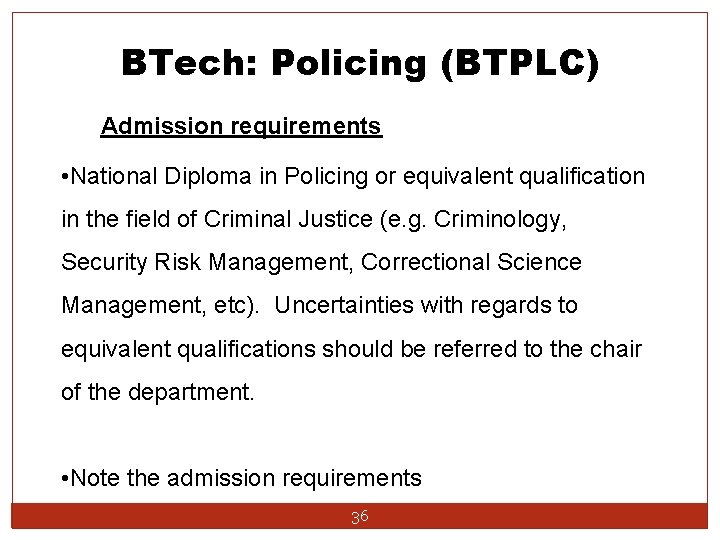 BTech: Policing (BTPLC)

Admission requirements

•National Diploma in Policing or equivalent qualification in the field of Criminal Justice (e.g. Criminology, Security Risk Management, Correctional Science Management, etc). Uncertainties with regards to equivalent qualifications should be referred to the chair of the department.

•Note the admission requirements

36